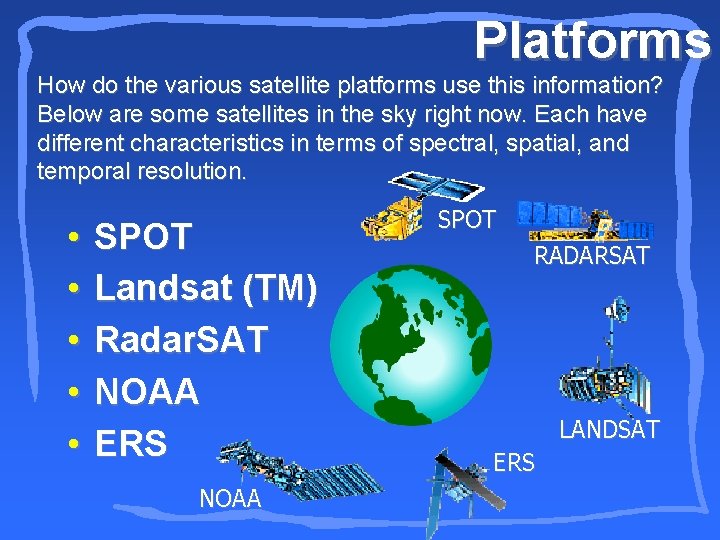 Platforms

How do the various satellite platforms use this information? Below are some satellites in the sky right now. Each have different characteristics in terms of spectral, spatial, and temporal resolution.

• SPOT
• Landsat (TM)
• RadarSAT
• NOAA
• ERS

SPOT
RADARSAT
LANDSAT
ERS
NOAA